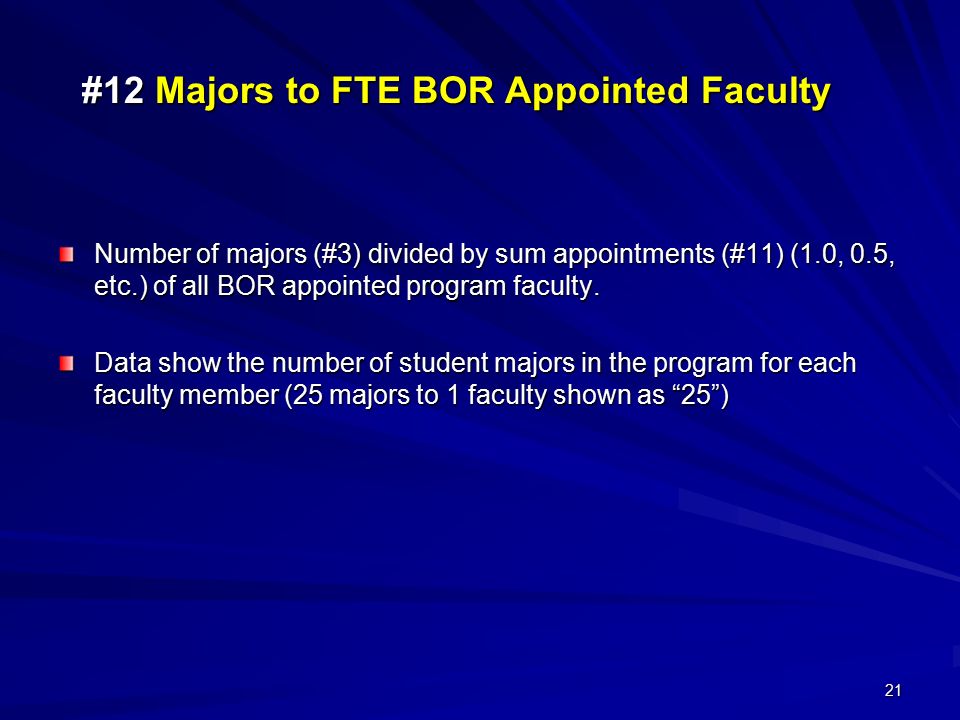 #12 Majors to FTE BOR Appointed Faculty

Number of majors (#3) divided by sum appointments (#11) (1.0, 0.5, etc.) of all BOR appointed program faculty.

Data show the number of student majors in the program for each faculty member (25 majors to 1 faculty shown as “25”)

21